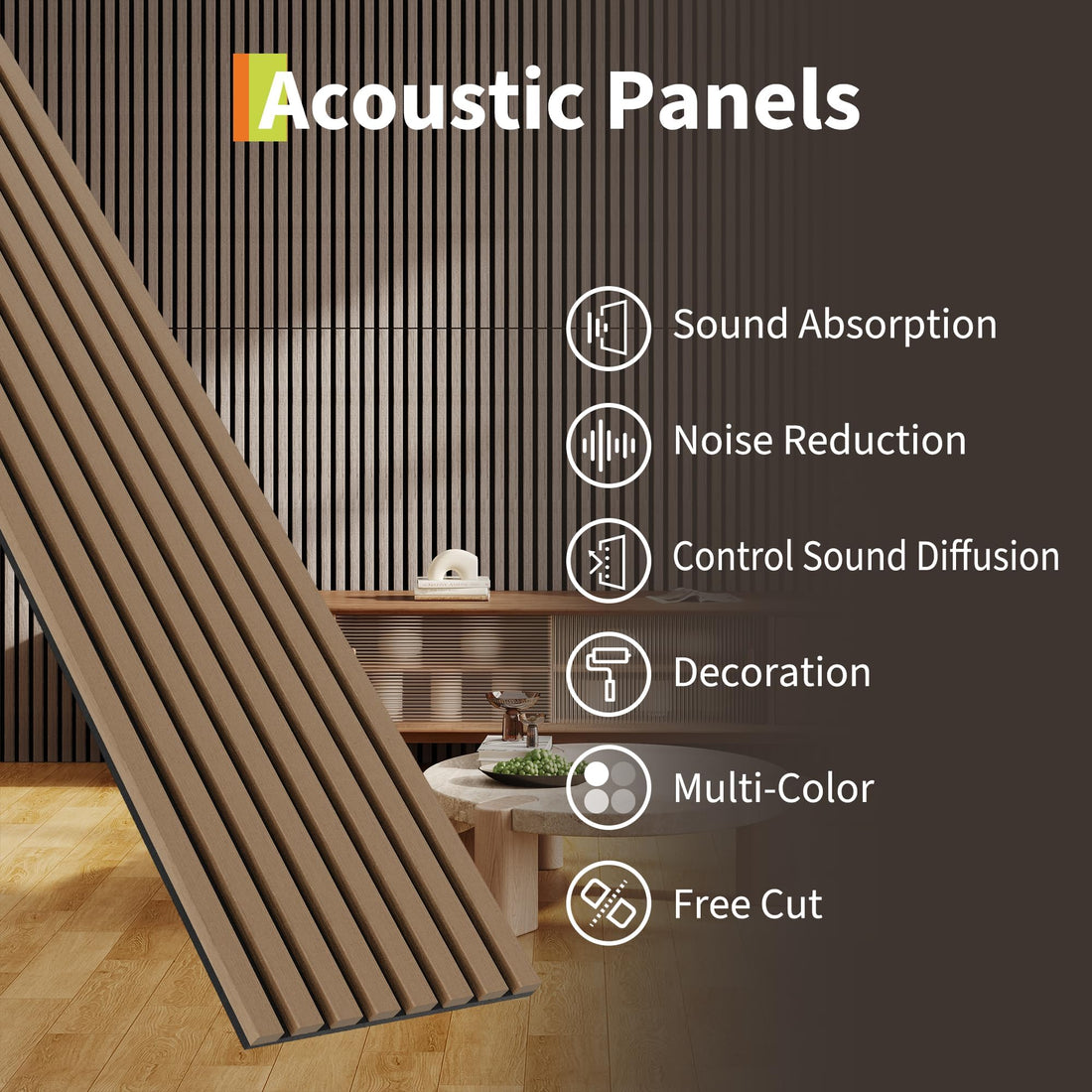 Acoustic Panels

Sound Absorption

Noise Reduction

Control Sound Diffusion

Decoration

Multi-Color

Free Cut